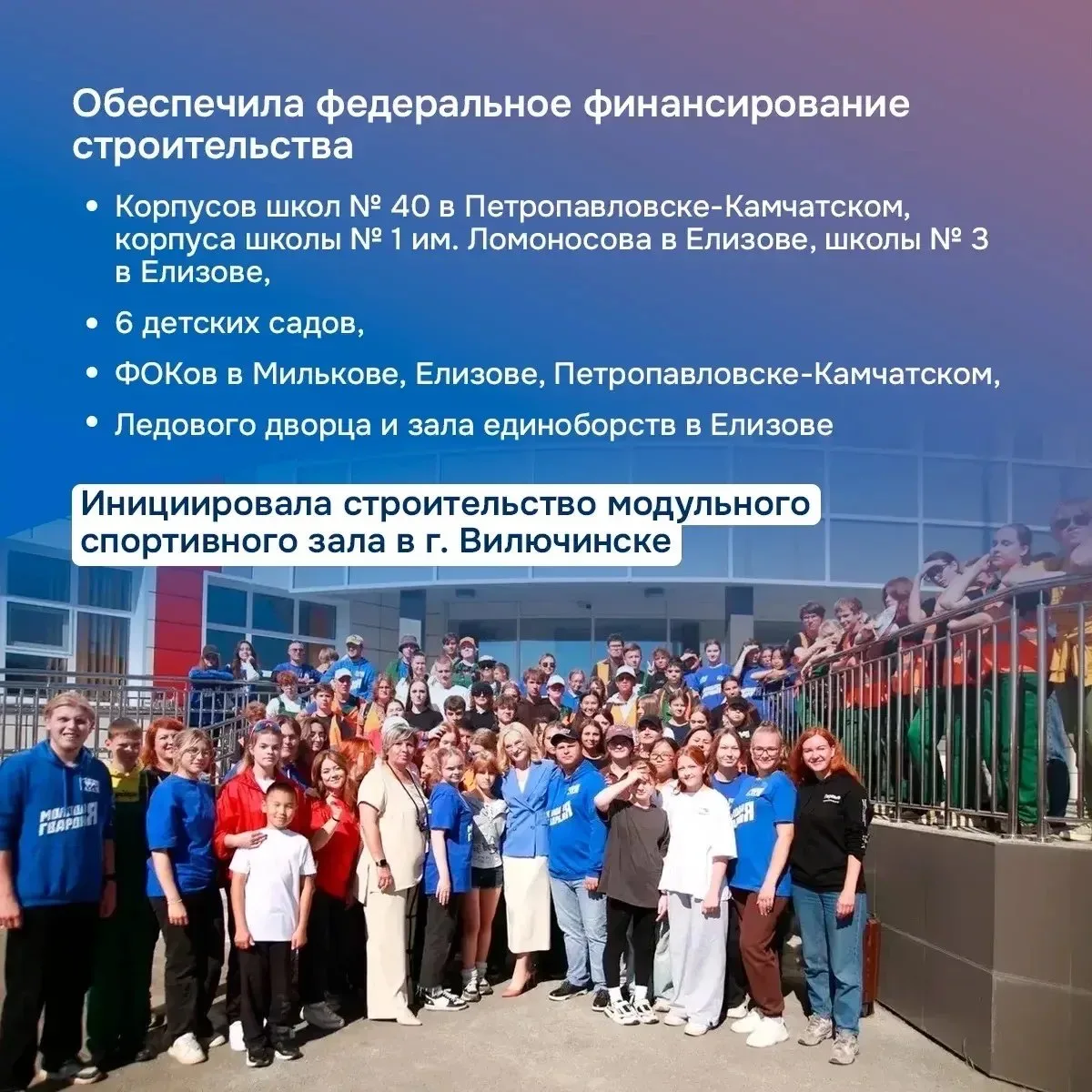 Обеспечила федеральное финансирование строительства

• Корпусов школ № 40 в Петропавловске-Камчатском, корпуса школы № 1 им. Ломоносова в Елизове, школы № 3 в Елизове,

• 6 детских садов,

• ФОКов в Милькове, Елизове, Петропавловске-Камчатском,

• Ледового дворца и зала единоборств в Елизове

Инициировала строительство модульного спортивного зала в г. Вилючинске

МОЛОДАЯ ГВАРДИЯ